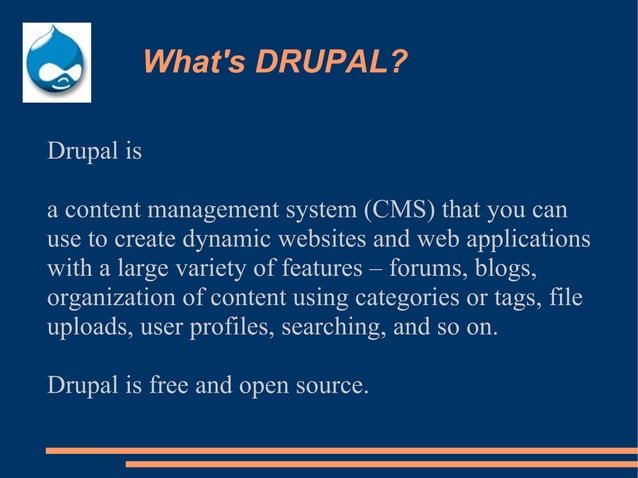 What's DRUPAL?

Drupal is

a content management system (CMS) that you can use to create dynamic websites and web applications with a large variety of features – forums, blogs, organization of content using categories or tags, file uploads, user profiles, searching, and so on.

Drupal is free and open source.